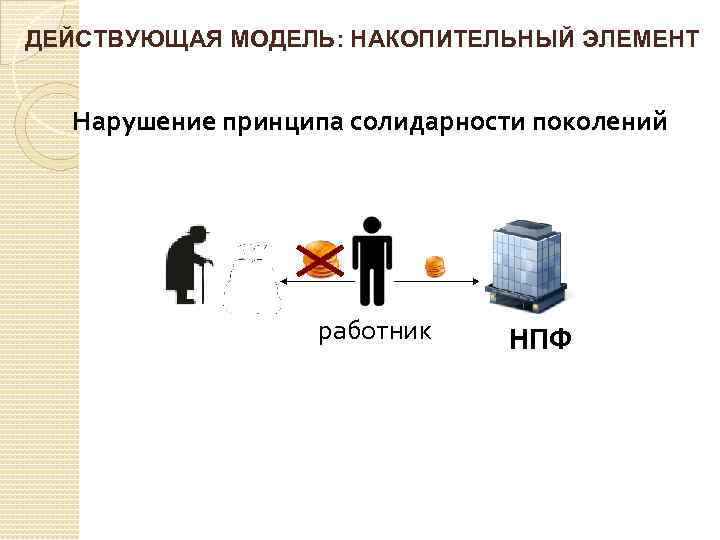 ДЕЙСТВУЮЩАЯ МОДЕЛЬ: НАКОПИТЕЛЬНЫЙ ЭЛЕМЕНТ

Нарушение принципа солидарности поколений

работник

НПФ